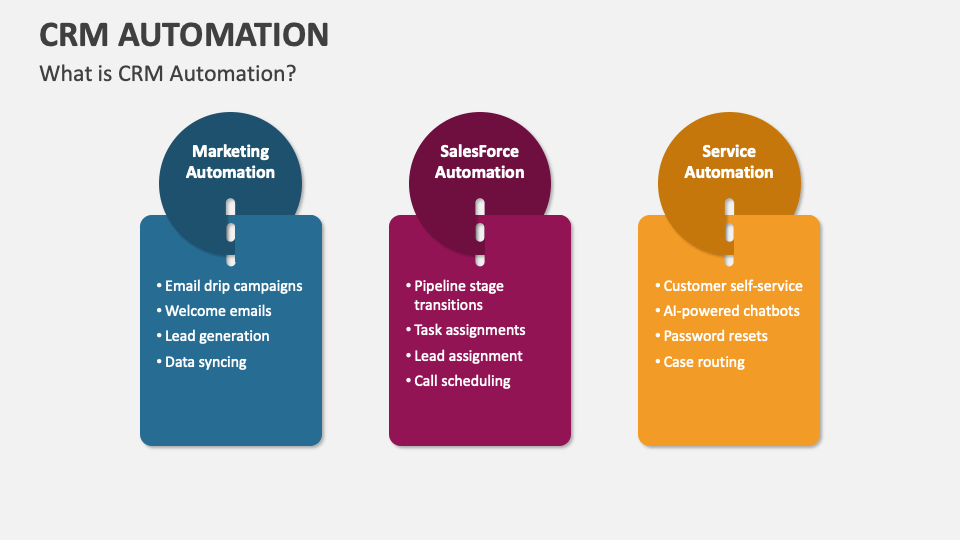 CRM AUTOMATION

What is CRM Automation?

Marketing Automation

• Email drip campaigns
• Welcome emails
• Lead generation
• Data syncing

SalesForce Automation

• Pipeline stage transitions
• Task assignments
• Lead assignment
• Call scheduling

Service Automation

• Customer self-service
• AI-powered chatbots
• Password resets
• Case routing